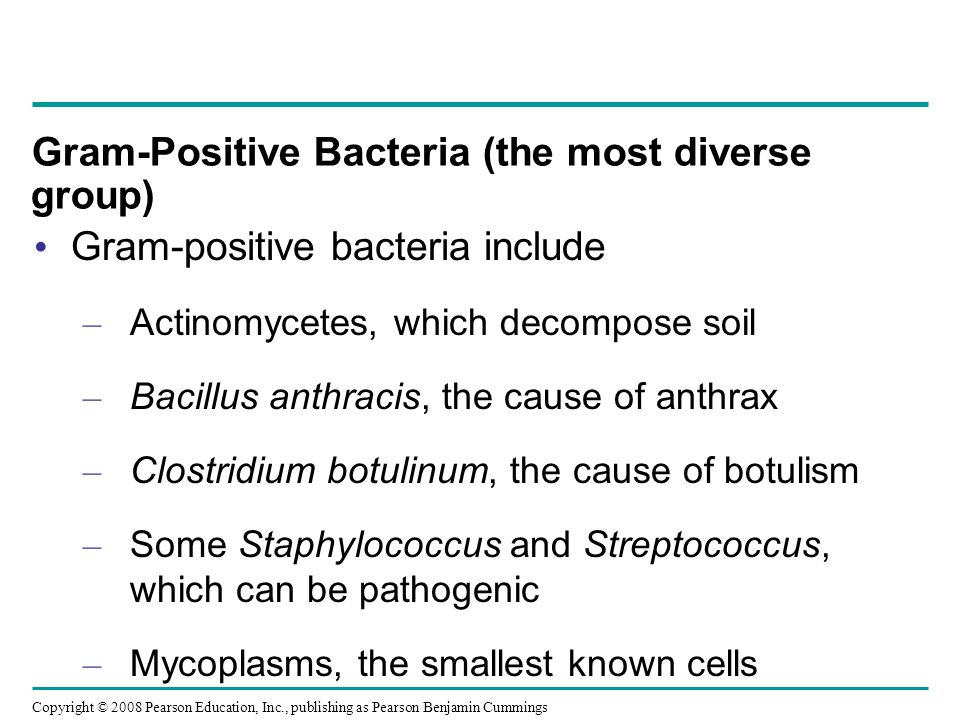 Gram-Positive Bacteria (the most diverse group)

• Gram-positive bacteria include

– Actinomycetes, which decompose soil

– Bacillus anthracis, the cause of anthrax

– Clostridium botulinum, the cause of botulism

– Some Staphylococcus and Streptococcus, which can be pathogenic

– Mycoplasms, the smallest known cells

Copyright © 2008 Pearson Education, Inc., publishing as Pearson Benjamin Cummings